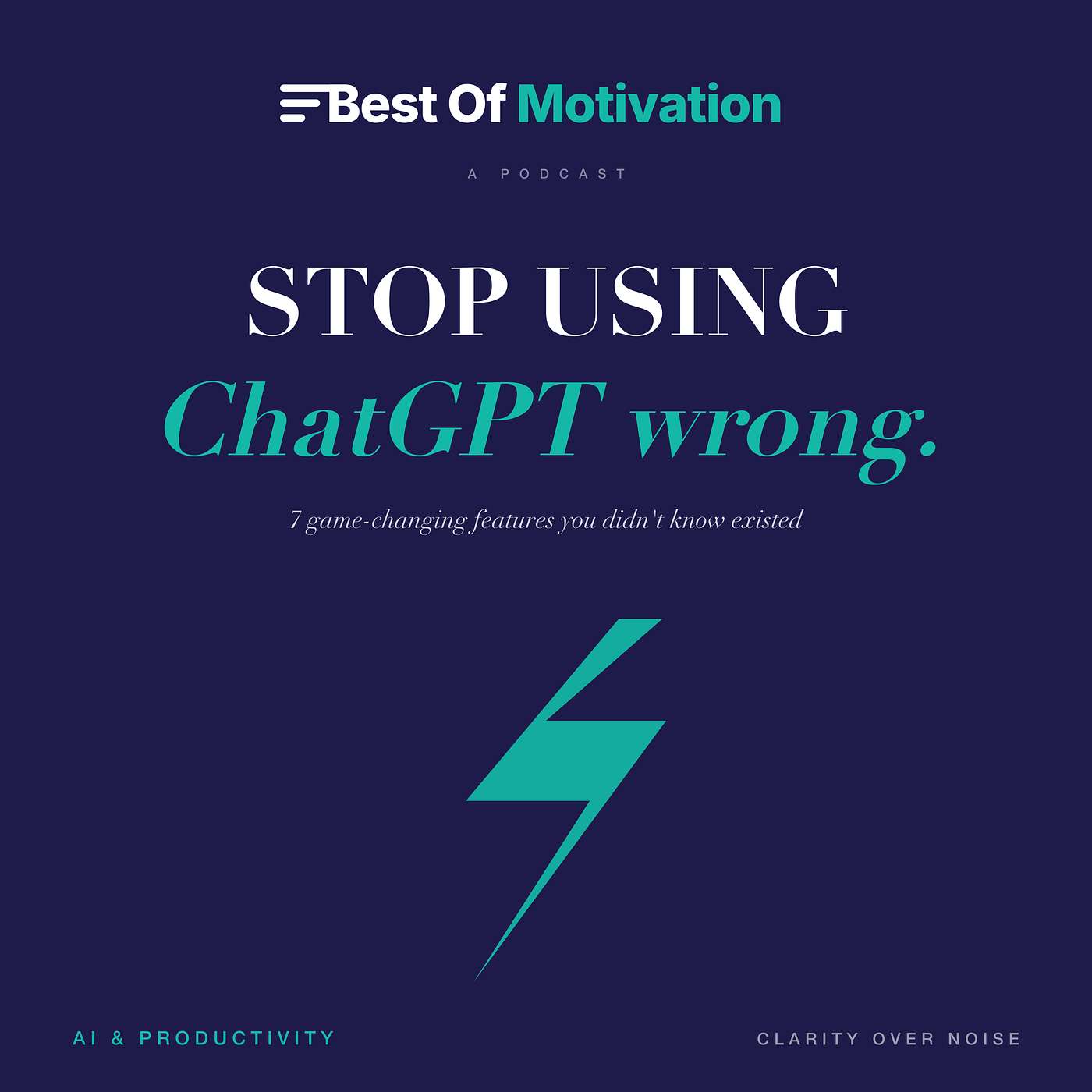 Best Of Motivation

A PODCAST

STOP USING
ChatGPT wrong.

7 game-changing features you didn't know existed

AI & PRODUCTIVITY

CLARITY OVER NOISE